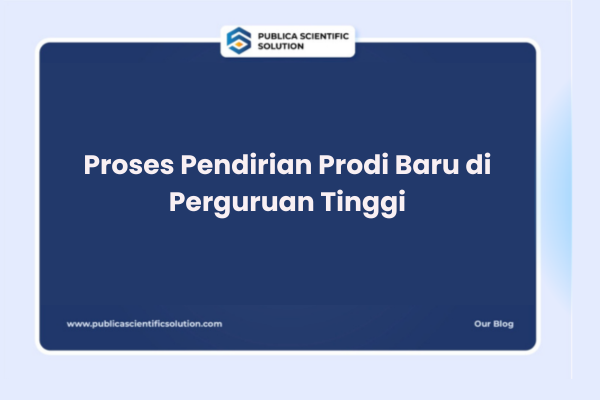 PUBLICA SCIENTIFIC SOLUTION

Proses Pendirian Prodi Baru di Perguruan Tinggi

www.publicascientificsolution.com

Our Blog